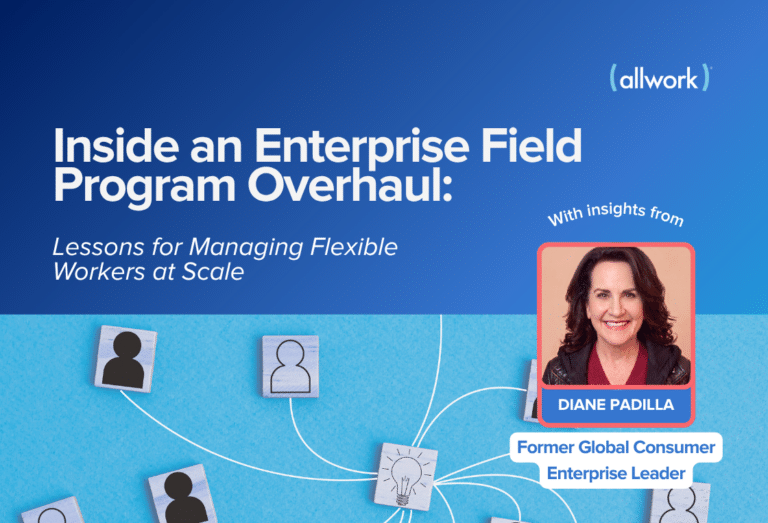 (allwork)

Inside an Enterprise Field Program Overhaul:

Lessons for Managing Flexible Workers at Scale

With insights from

DIANE PADILLA

Former Global Consumer Enterprise Leader